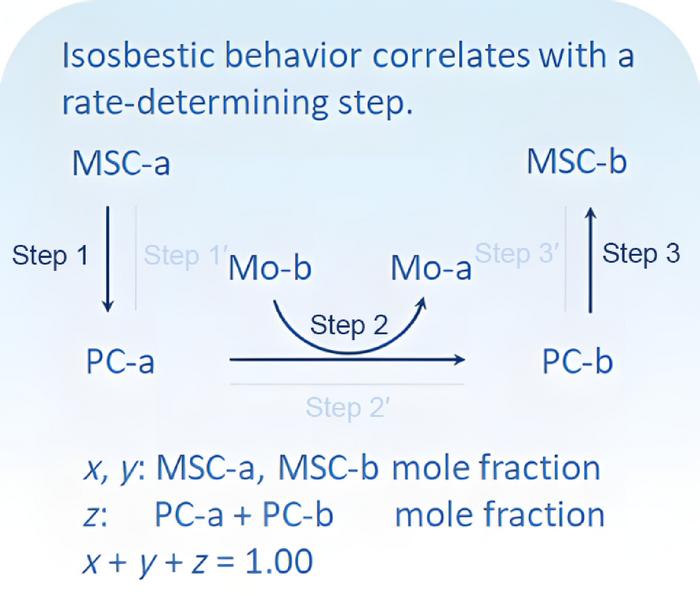 Isosbestic behavior correlates with a rate-determining step.

MSC-a

MSC-b

Step 1

Step 1′

Mo-b

Mo-a

Step 3′

Step 3

Step 2

PC-a

PC-b

Step 2′

$x$, $y$: MSC-a, MSC-b mole fraction
$z$: PC-a + PC-b mole fraction
$x + y + z = 1.00$